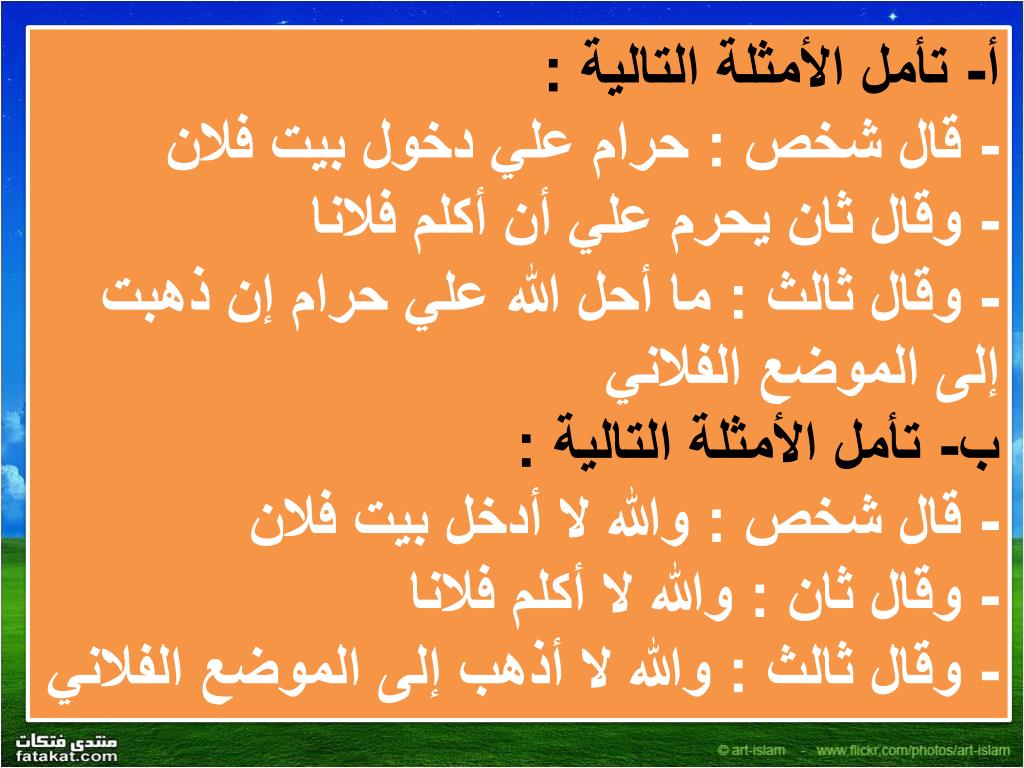 أ- تأمل الأمثلة التالية :
- قال شخص : حرام علي دخول بيت فلان
- وقال ثان يحرم علي أن أكلم فلانا
- وقال ثالث : ما أحل الله علي حرام إن ذهبت إلى الموضع الفلاني
ب- تأمل الأمثلة التالية :
- قال شخص : والله لا أدخل بيت فلان
- وقال ثان : والله لا أكلم فلانا
- وقال ثالث : والله لا أذهب إلى الموضع الفلاني

منتدى فتكات
fatakat.com

© art-islam - www.flickr.com/photos/art-islam